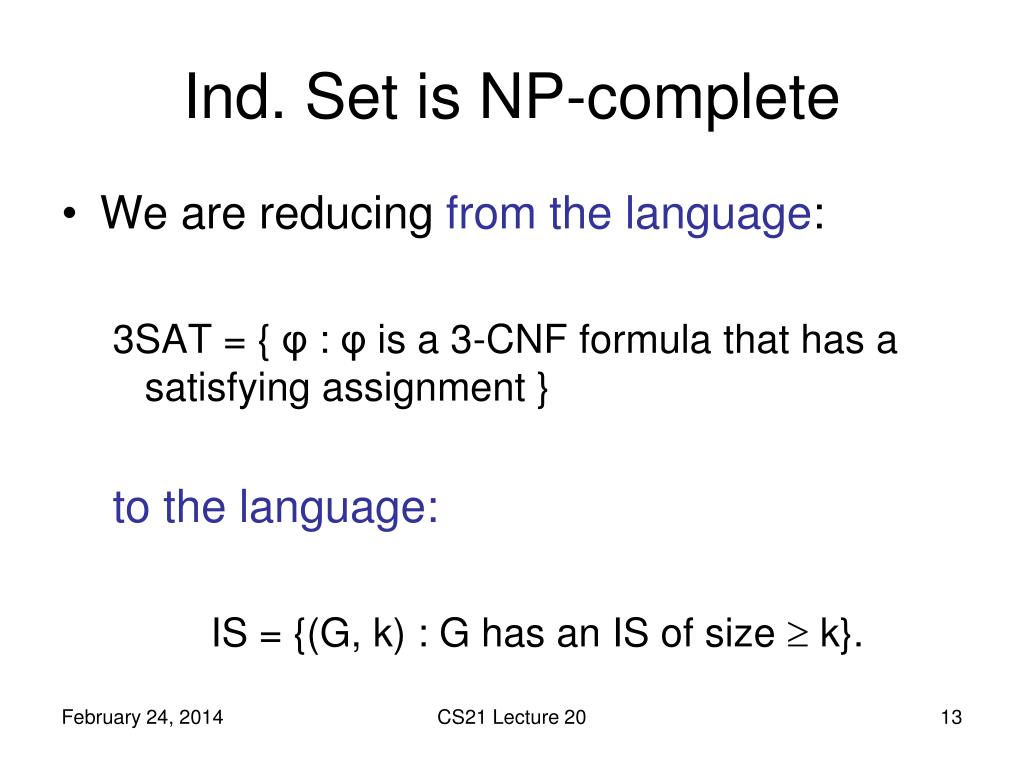 Ind. Set is NP-complete

• We are reducing from the language:

3SAT = { φ : φ is a 3-CNF formula that has a satisfying assignment }

to the language:

IS = {(G, k) : G has an IS of size $\geq$ k}.

February 24, 2014

CS21 Lecture 20

13